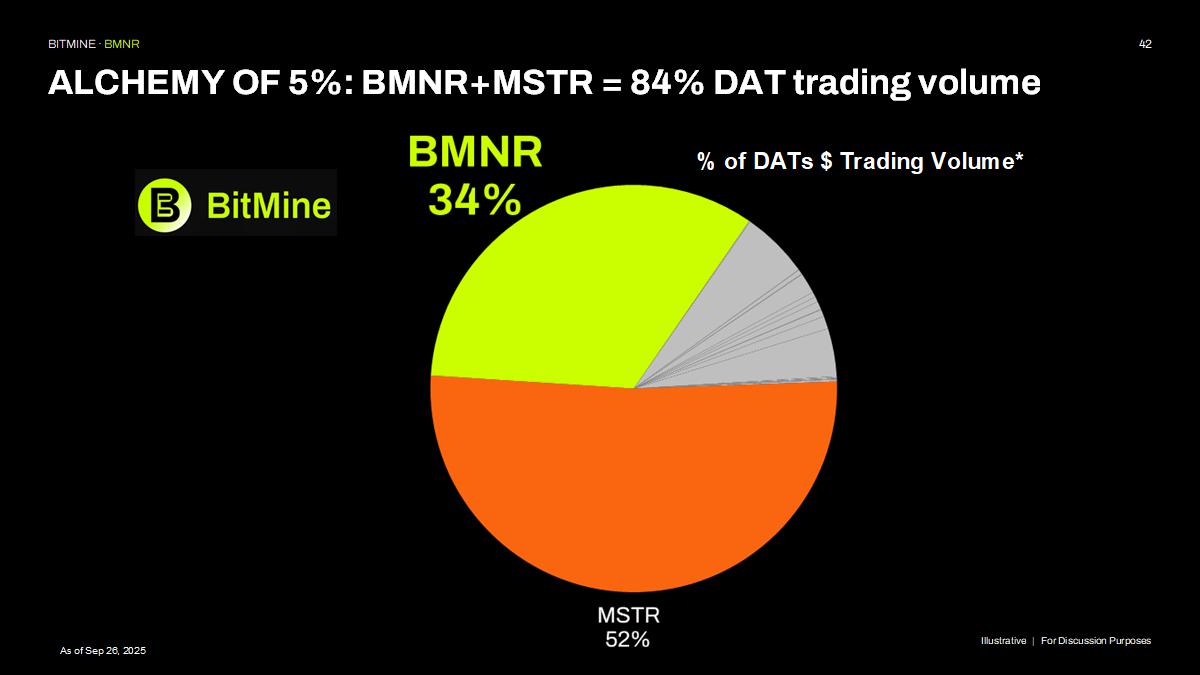 BITMINE · BMNR

42

ALCHEMY OF 5%: BMNR+MSTR = 84% DAT trading volume

BitMine

BMNR
34%

% of DATs $ Trading Volume*

MSTR
52%

As of Sep 26, 2025

Illustrative | For Discussion Purposes